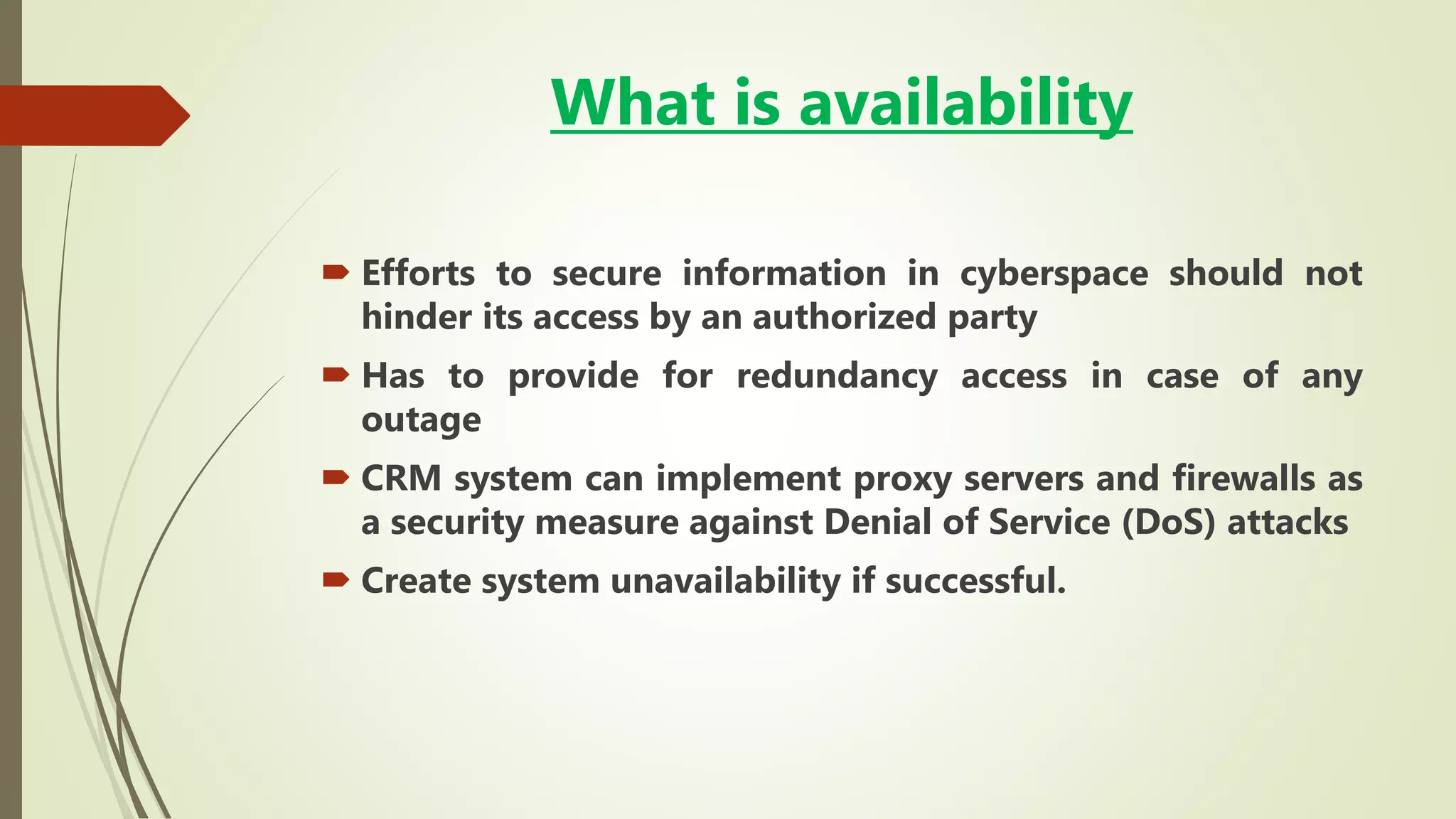 What is availability

Efforts to secure information in cyberspace should not hinder its access by an authorized party

Has to provide for redundancy access in case of any outage

CRM system can implement proxy servers and firewalls as a security measure against Denial of Service (DoS) attacks

Create system unavailability if successful.